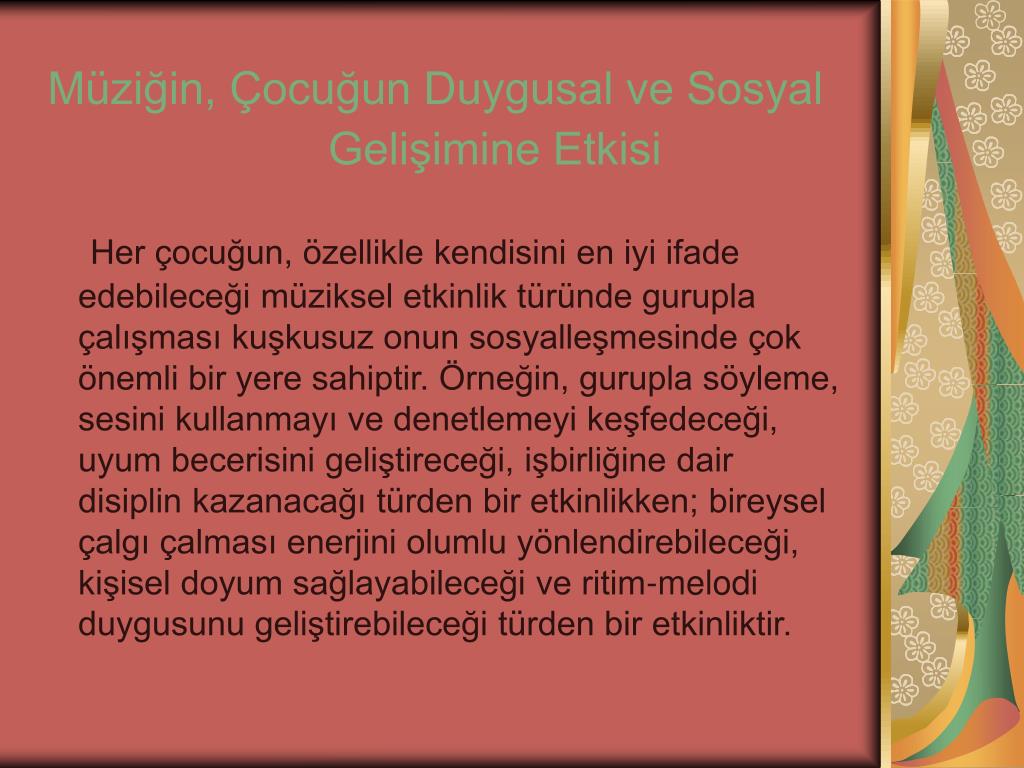 Müziğin, Çocuğun Duygusal ve Sosyal Gelişimine Etkisi

Her çocuğun, özellikle kendisini en iyi ifade edebileceği müziksel etkinlik türünde gurupla çalışması kuşkusuz onun sosyalleşmesinde çok önemli bir yere sahiptir. Örneğin, gurupla söyleme, sesini kullanmayı ve denetlemeyi keşfedeceği, uyum becerisini geliştireceği, işbirliğine dair disiplin kazanacağı türden bir etkinlikken; bireysel çalgı çalması enerjini olumlu yönlendirebileceği, kişisel doyum sağlayabileceği ve ritim-melodi duygusunu geliştirebileceği türden bir etkinliktir.